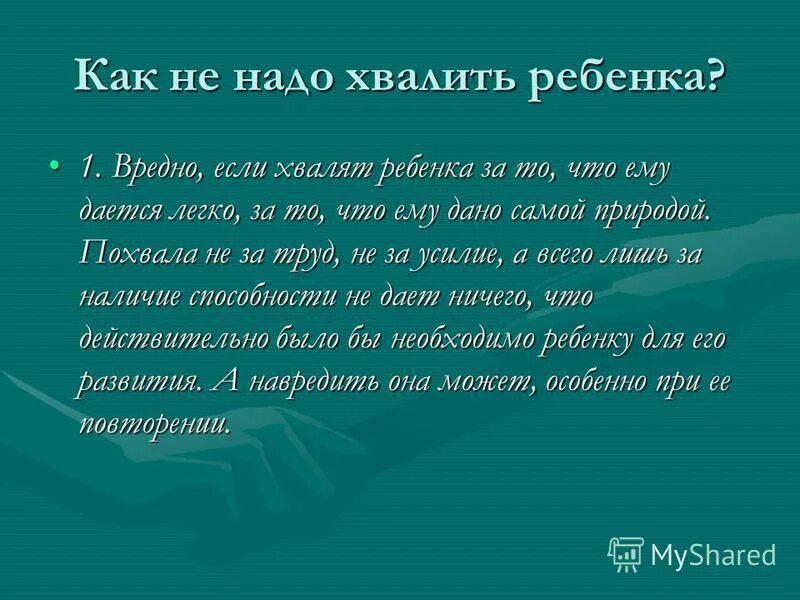 Как не надо хвалить ребенка?

• 1. Вредно, если хвалят ребенка за то, что ему дается легко, за то, что ему дано самой природой. Похвала не за труд, не за усилие, а всего лишь за наличие способности не дает ничего, что действительно было бы необходимо ребенку для его развития. А навредить она может, особенно при ее повторении.

MyShared